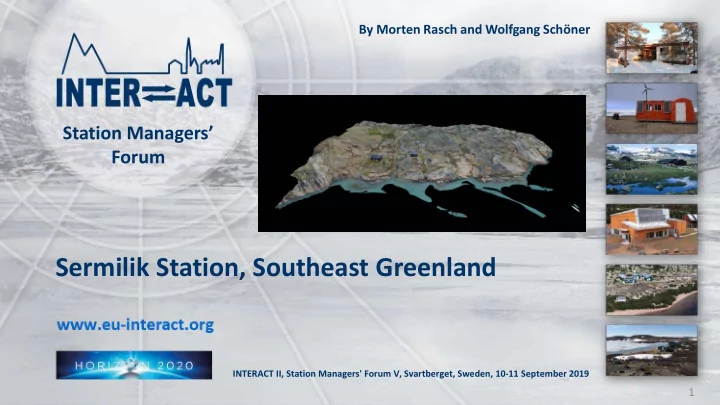 INTERACT

Station Managers' Forum

By Morten Rasch and Wolfgang Schöner

Sermilik Station, Southeast Greenland

www.eu-interact.org

HORIZON 2020

INTERACT II, Station Managers' Forum V, Svartberget, Sweden, 10-11 September 2019

1